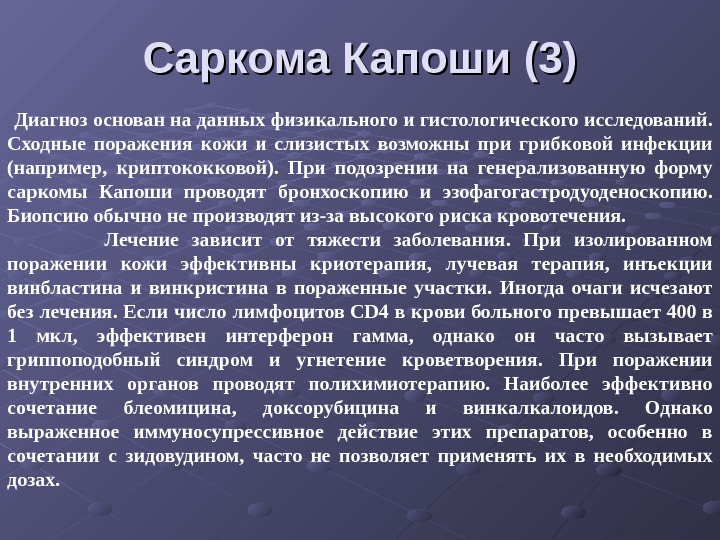 Саркома Капоши (3)

Диагноз основан на данных физикального и гистологического исследований. Сходные поражения кожи и слизистых возможны при грибковой инфекции (например, криптококковой). При подозрении на генерализованную форму саркомы Капоши проводят бронхоскопию и эзофагогастродуоденоскопию. Биопсию обычно не производят из-за высокого риска кровотечения.

Лечение зависит от тяжести заболевания. При изолированном поражении кожи эффективны криотерапия, лучевая терапия, инъекции винбластина и винкристина в пораженные участки. Иногда очаги исчезают без лечения. Если число лимфоцитов CD4 в крови больного превышает 400 в 1 мкл, эффективен интерферон гамма, однако он часто вызывает гриппоподобный синдром и угнетение кроветворения. При поражении внутренних органов проводят полихимиотерапию. Наиболее эффективно сочетание блеомицина, доксорубицина и винкалкалоидов. Однако выраженное иммуносупрессивное действие этих препаратов, особенно в сочетании с зидовудином, часто не позволяет применять их в необходимых дозах.